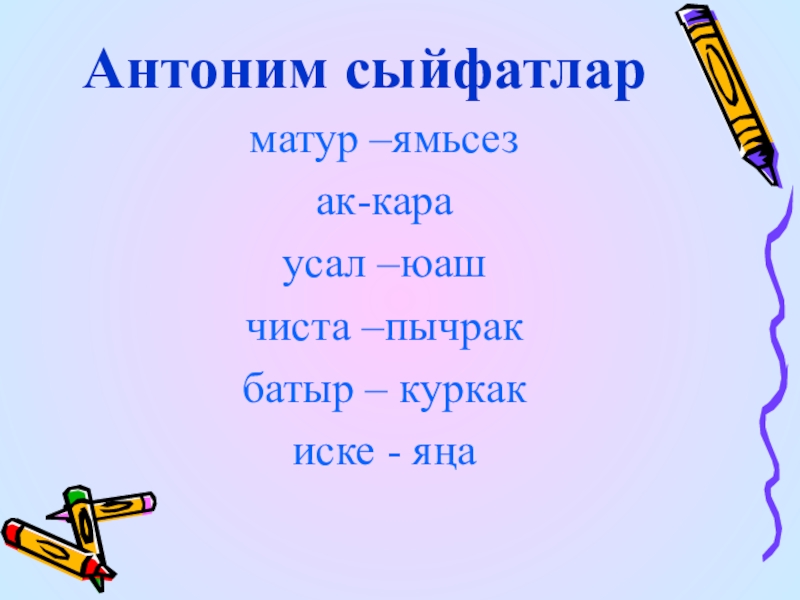 Антоним сыйфатлар

матур –ямьсез

ак-кара

усал –юаш

чиста –пычрак

батыр – куркак

иске - яңа